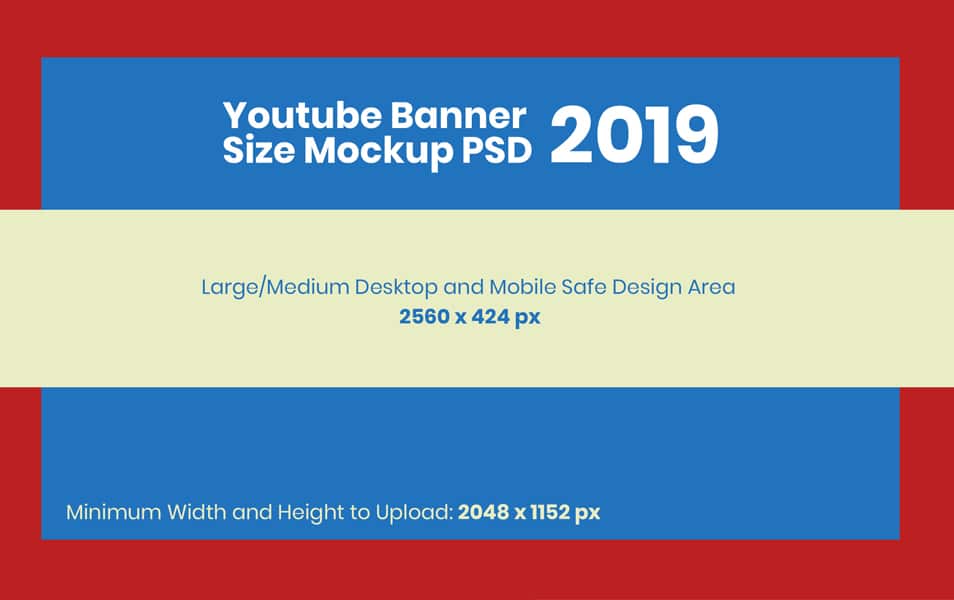 Youtube Banner Size Mockup PSD 2019

Large/Medium Desktop and Mobile Safe Design Area
2560 x 424 px

Minimum Width and Height to Upload: 2048 x 1152 px